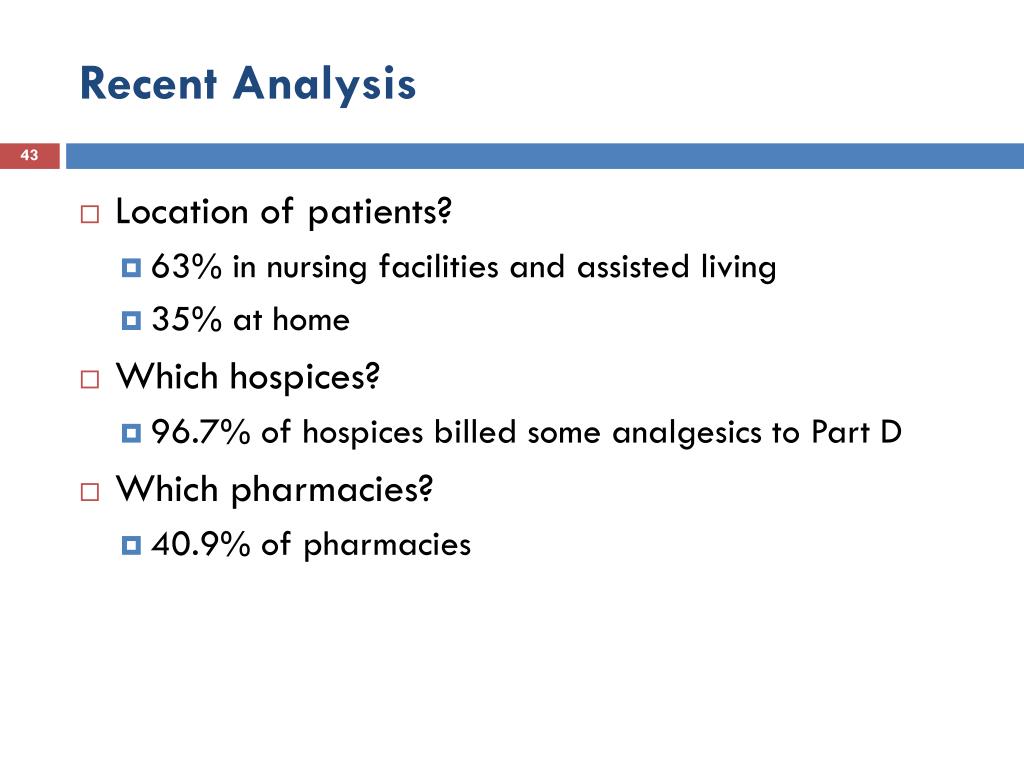 Recent Analysis

43

Location of patients?

63% in nursing facilities and assisted living

35% at home

Which hospices?

96.7% of hospices billed some analgesics to Part D

Which pharmacies?

40.9% of pharmacies